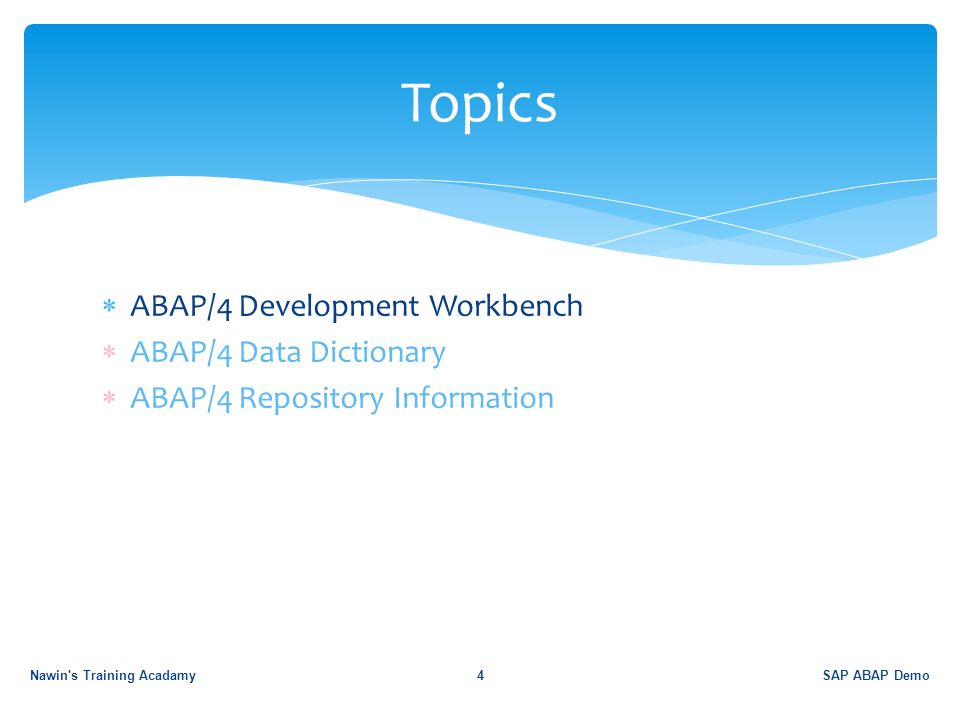 Topics

* ABAP/4 Development Workbench
* ABAP/4 Data Dictionary
* ABAP/4 Repository Information

Nawin's Training Acadamy 4 SAP ABAP Demo